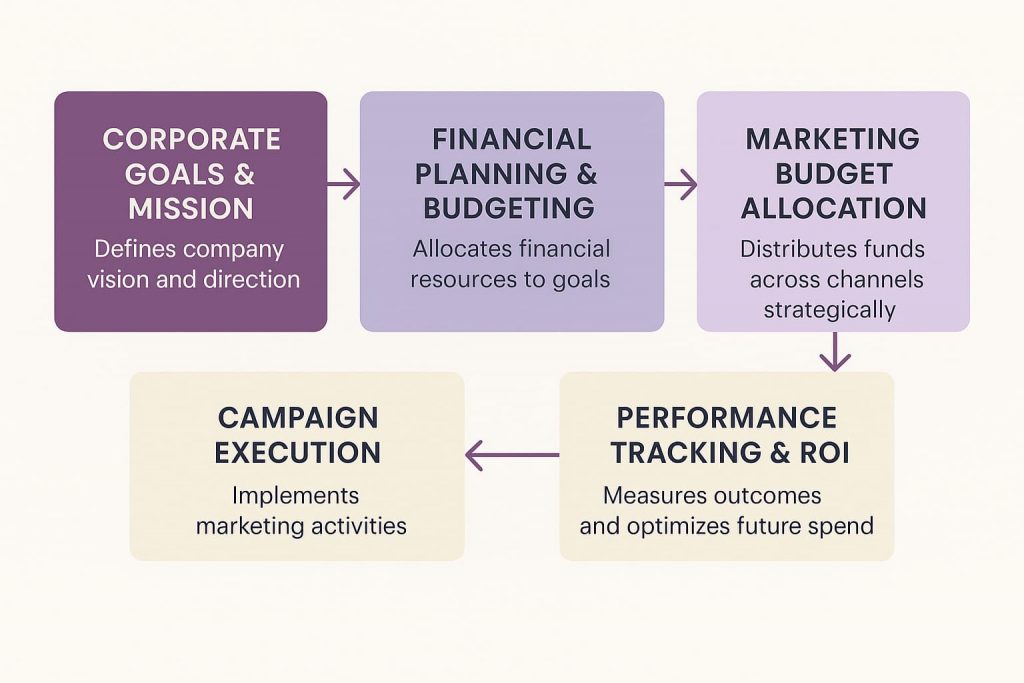 CORPORATE GOALS & MISSION

Defines company vision and direction

FINANCIAL PLANNING & BUDGETING

Allocates financial resources to goals

MARKETING BUDGET ALLOCATION

Distributes funds across channels strategically

PERFORMANCE TRACKING & ROI

Measures outcomes and optimizes future spend

CAMPAIGN EXECUTION

Implements marketing activities